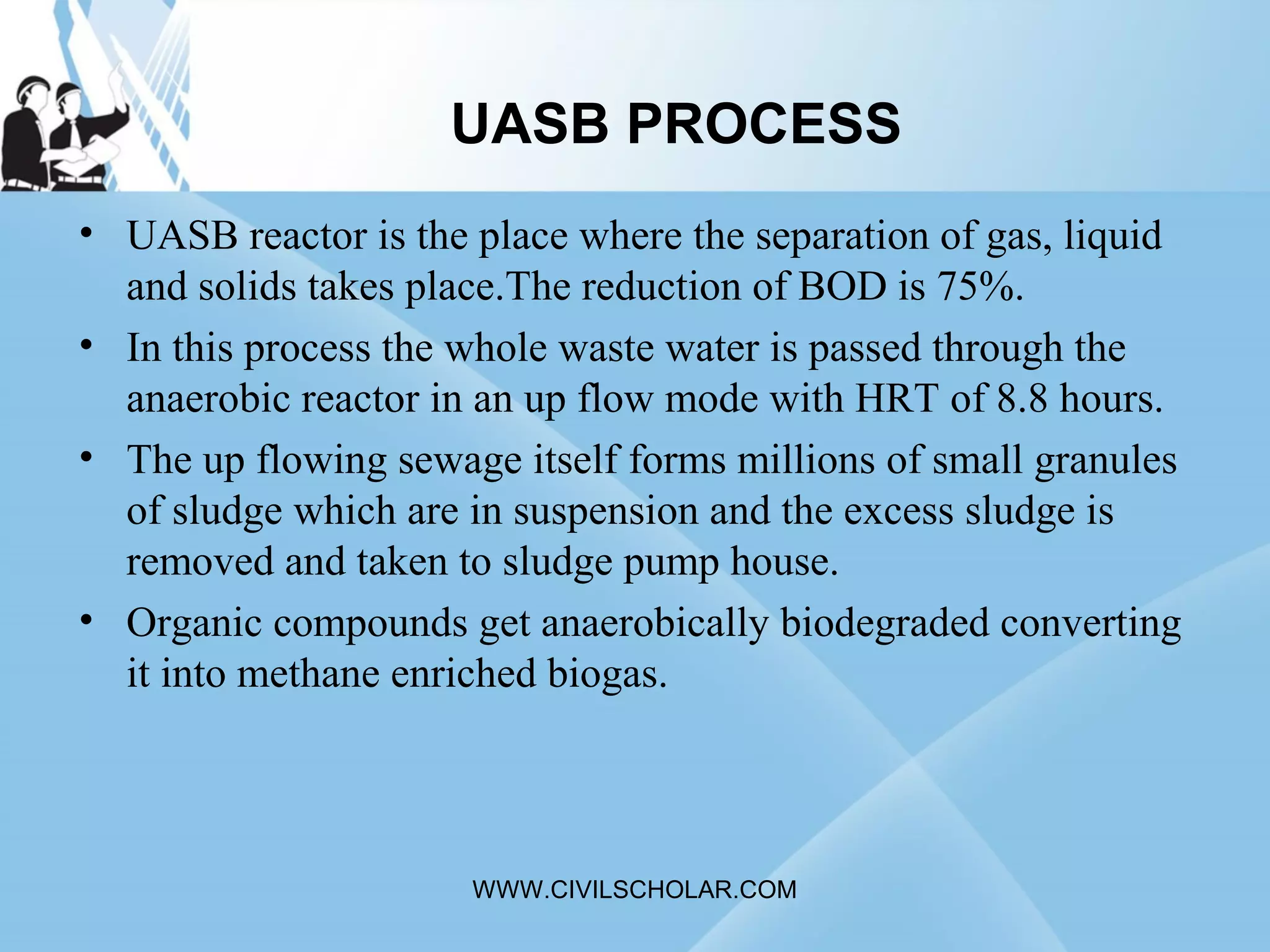 UASB PROCESS

• UASB reactor is the place where the separation of gas, liquid and solids takes place.The reduction of BOD is 75%.

• In this process the whole waste water is passed through the anaerobic reactor in an up flow mode with HRT of 8.8 hours.

• The up flowing sewage itself forms millions of small granules of sludge which are in suspension and the excess sludge is removed and taken to sludge pump house.

• Organic compounds get anaerobically biodegraded converting it into methane enriched biogas.

WWW.CIVILSCHOLAR.COM